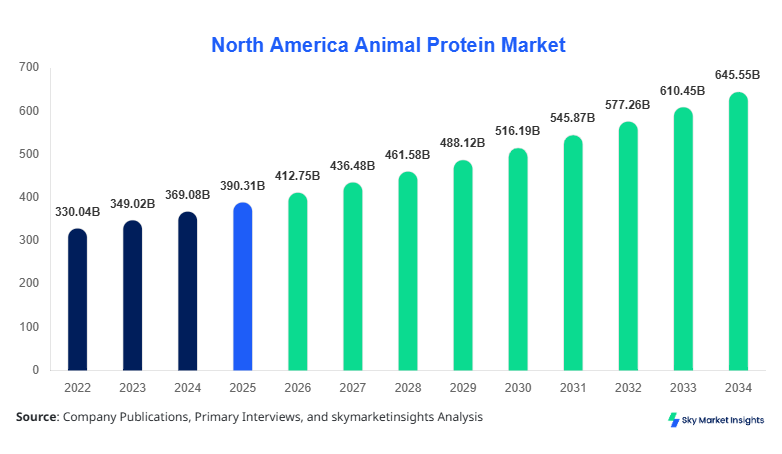 North America Animal Protein Market

700
600
500
400
300
200
100
0

330.04B
349.02B
369.08B
390.31B
412.75B
436.48B
461.58B
488.12B
516.19B
545.87B
577.26B
610.45B
645.55B

2022 2023 2024 2025 2026 2027 2028 2029 2030 2031 2032 2033 2034

Source: Company Publications, Primary Interviews, and skymarketinsights Analysis

Sky Market Insights